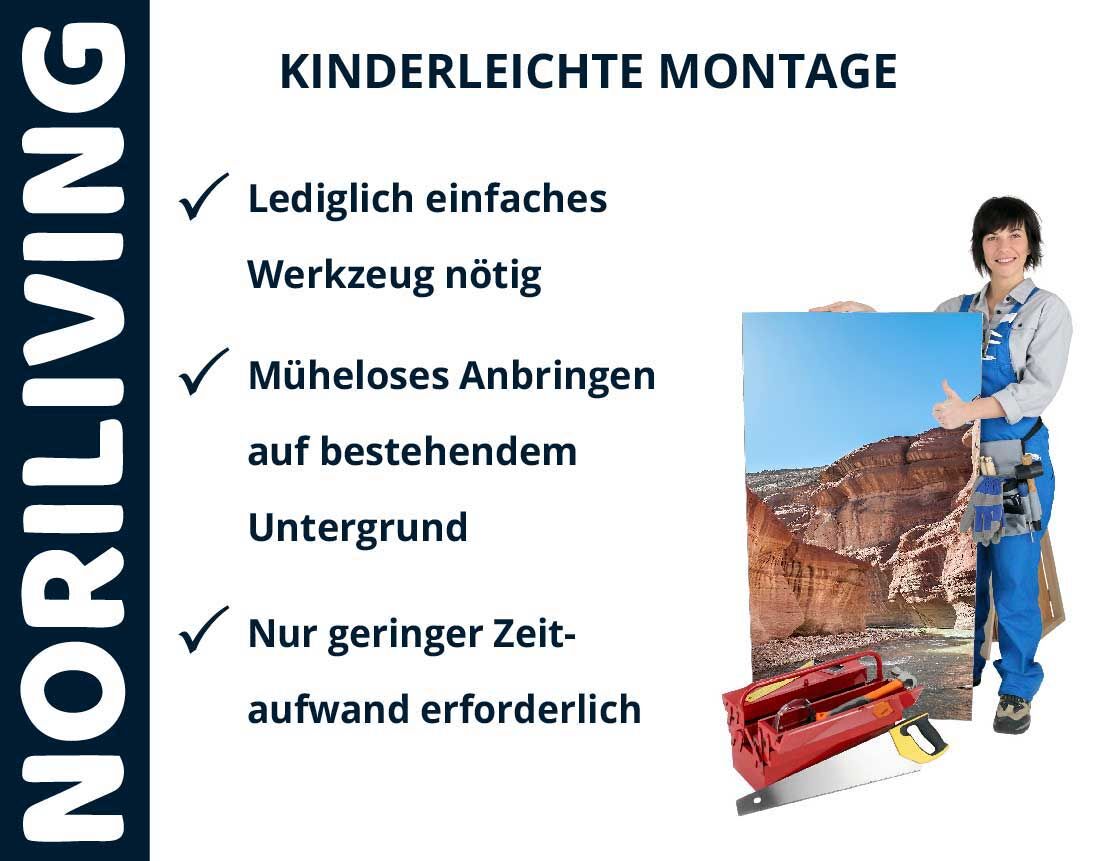 NORILIVING

KINDERLEICHTE MONTAGE

✓ Lediglich einfaches Werkzeug nötig

✓ Müheloses Anbringen auf bestehendem Untergrund

✓ Nur geringer Zeitaufwand erforderlich